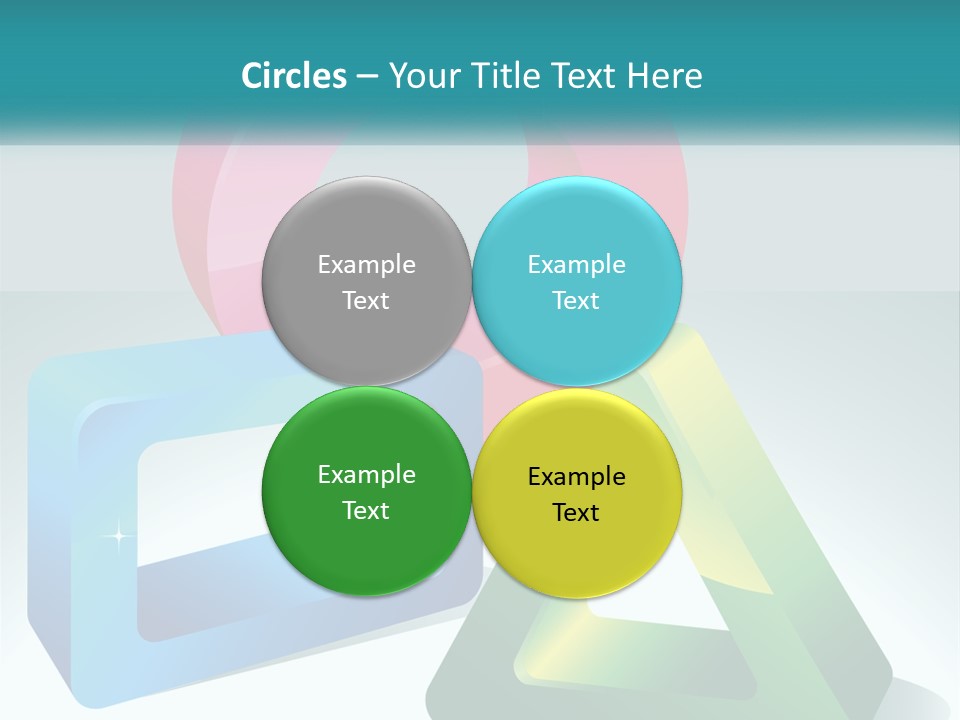 Circles – Your Title Text Here

Example Text

Example Text

Example Text

Example Text